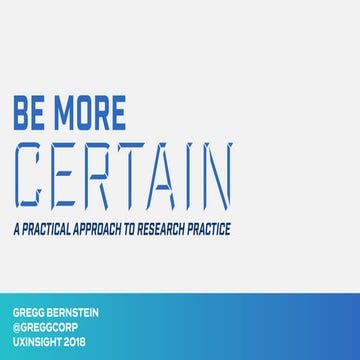 BE MORE
CERTAIN
A PRACTICAL APPROACH TO RESEARCH PRACTICE

GREGG BERNSTEIN
@GREGGCORP
UXINSIGHT 2018